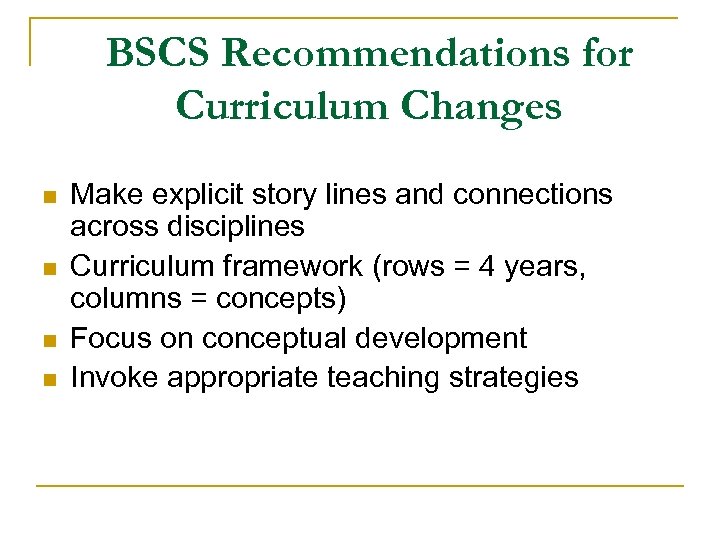 BSCS Recommendations for Curriculum Changes

- Make explicit story lines and connections across disciplines
- Curriculum framework (rows = 4 years, columns = concepts)
- Focus on conceptual development
- Invoke appropriate teaching strategies